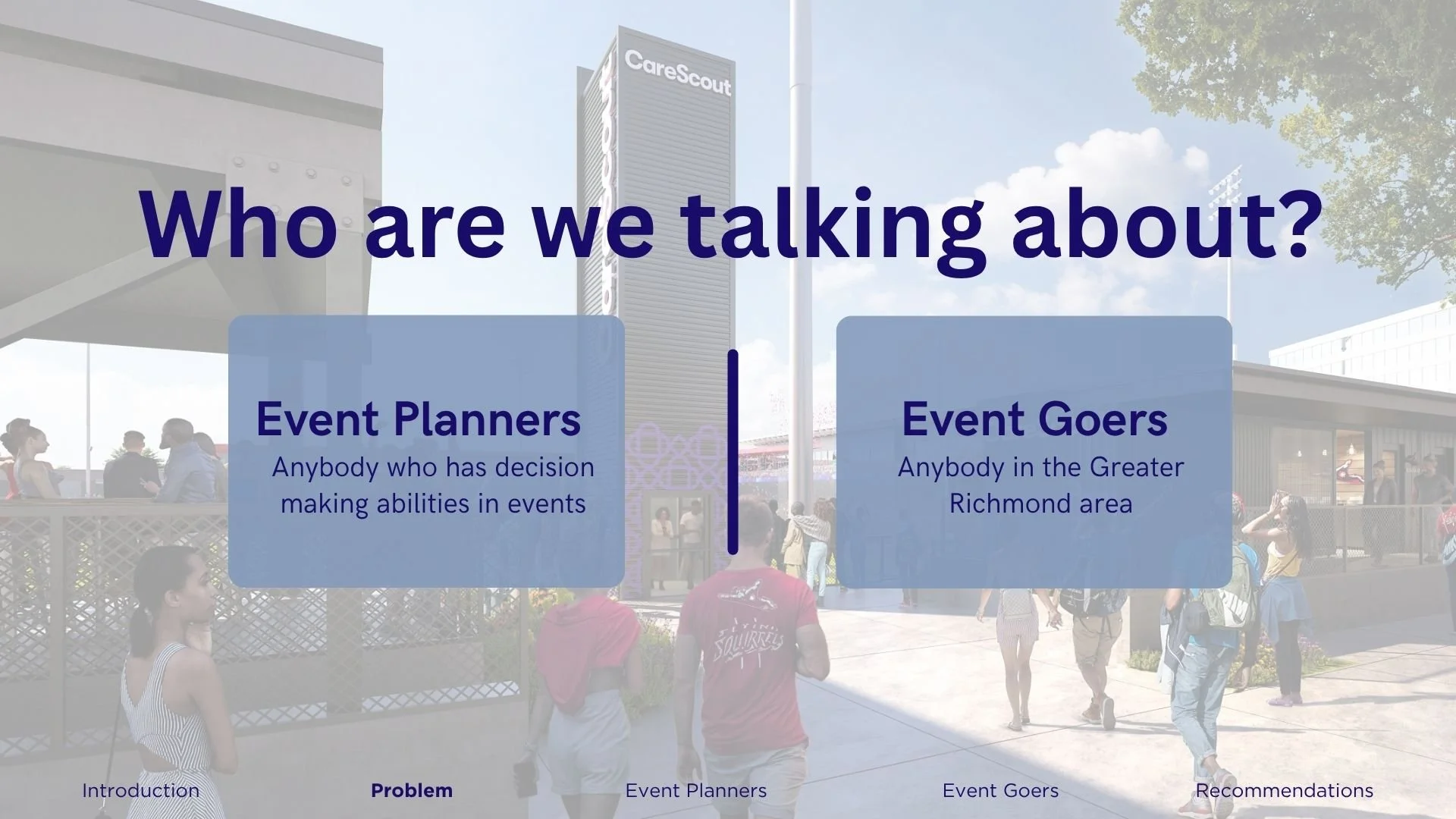 CareScout

Who are we talking about?

Event Planners
Anybody who has decision making abilities in events

Event Goers
Anybody in the Greater Richmond area

SQUIRRELS

Introduction Problem Event Planners Event Goers Recommendations